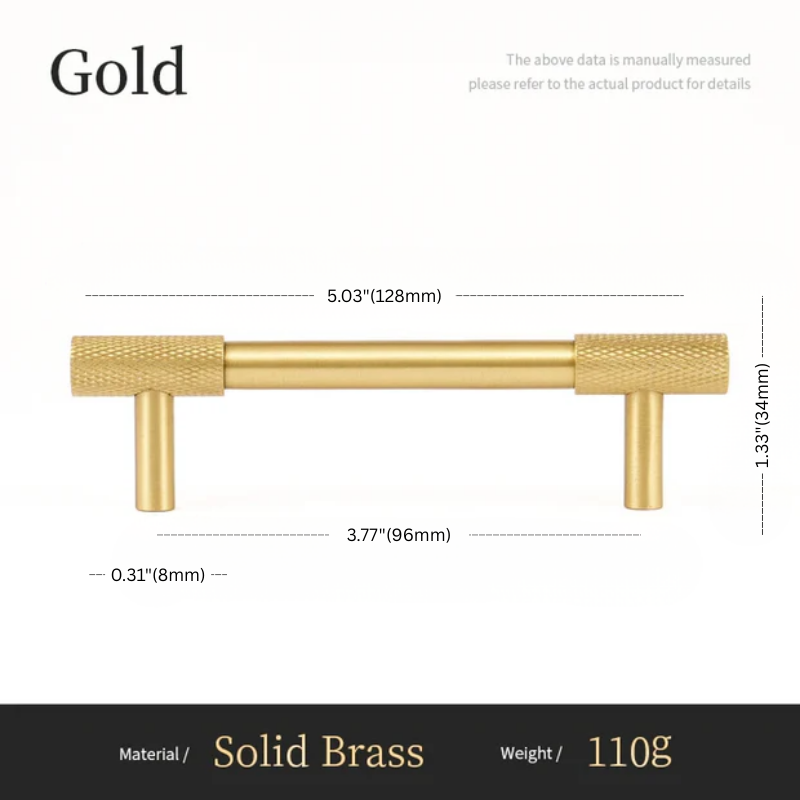 Gold

The above data is manually measured please refer to the actual product for details

5.03"(128mm)

1.33"(34mm)

3.77"(96mm)

0.31"(8mm)

Material / Solid Brass Weight / 110g